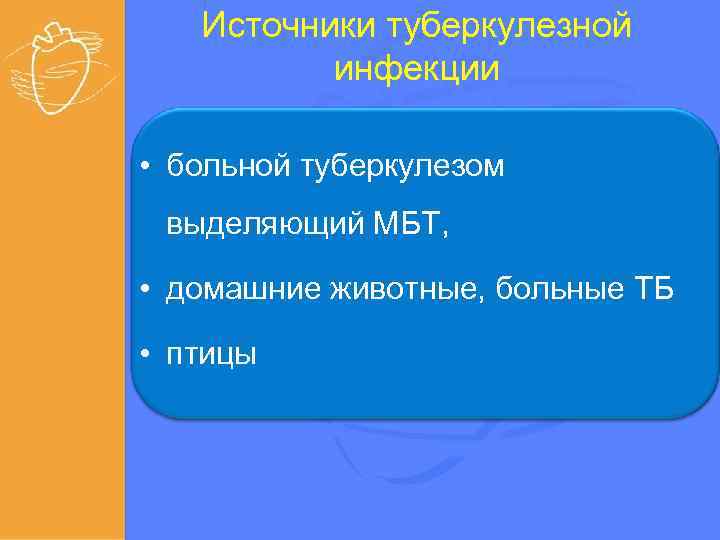 Источники туберкулезной инфекции

• больной туберкулезом выделяющий МБТ,
• домашние животные, больные ТБ
• птицы